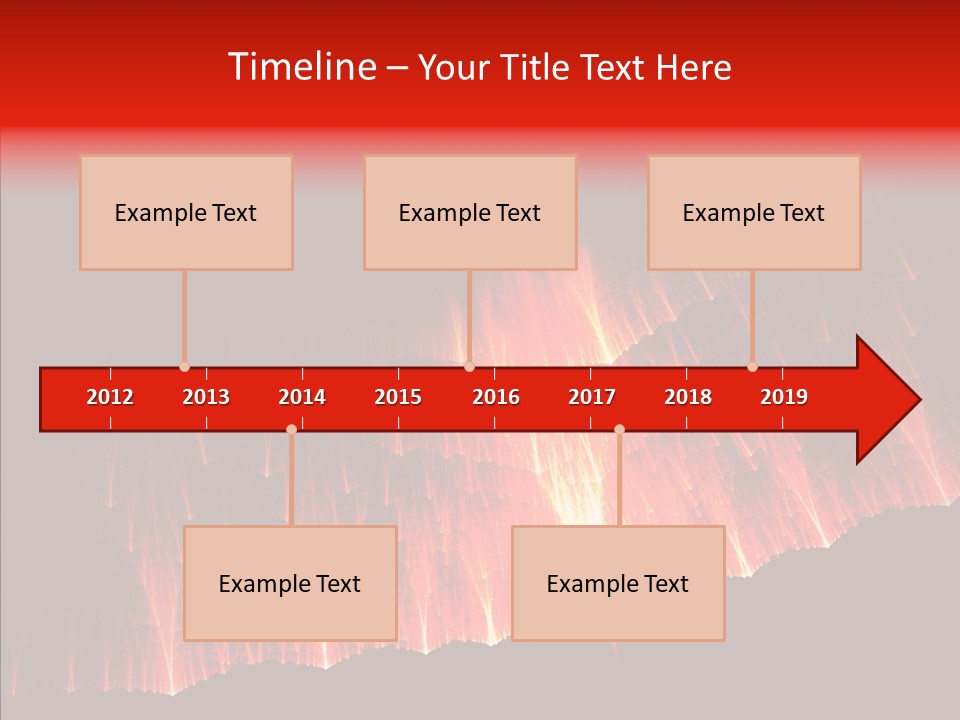 Timeline – Your Title Text Here

Example Text

Example Text

Example Text

2012 2013 2014 2015 2016 2017 2018 2019

Example Text

Example Text